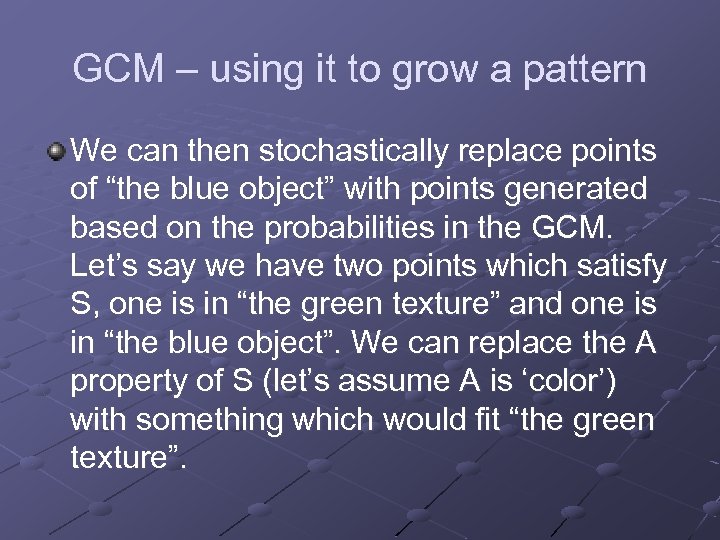 GCM – using it to grow a pattern

We can then stochastically replace points of “the blue object” with points generated based on the probabilities in the GCM. Let’s say we have two points which satisfy S, one is in “the green texture” and one is in “the blue object”. We can replace the A property of S (let’s assume A is ‘color’) with something which would fit “the green texture”.